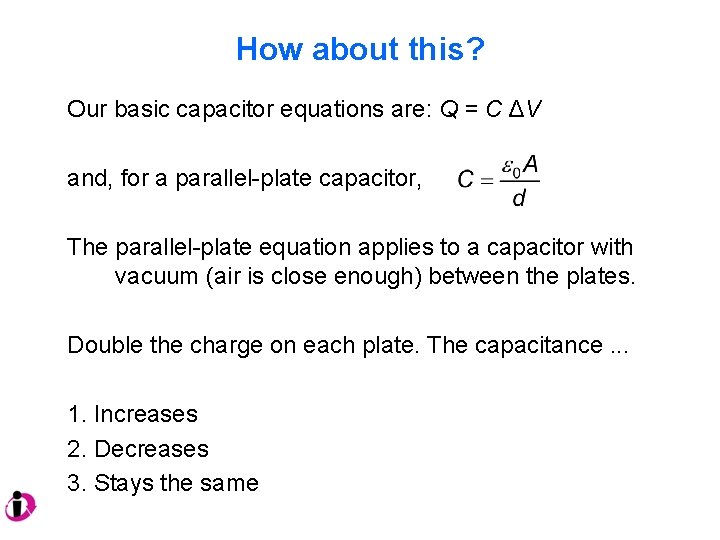 How about this?

Our basic capacitor equations are: $Q = C \Delta V$

and, for a parallel-plate capacitor, $C = \frac{\varepsilon_0 A}{d}$

The parallel-plate equation applies to a capacitor with vacuum (air is close enough) between the plates.

Double the charge on each plate. The capacitance ...

1. Increases
2. Decreases
3. Stays the same